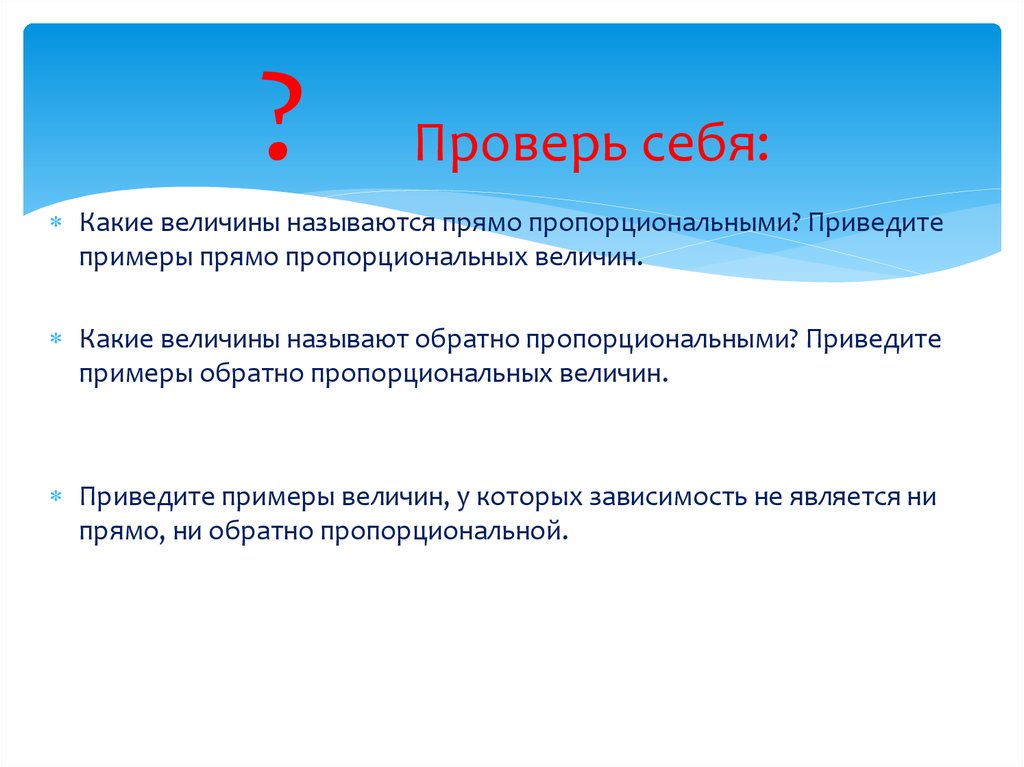 ? Проверь себя:

Какие величины называются прямо пропорциональными? Приведите примеры прямо пропорциональных величин.

Какие величины называют обратно пропорциональными? Приведите примеры обратно пропорциональных величин.

Приведите примеры величин, у которых зависимость не является ни прямо, ни обратно пропорциональной.